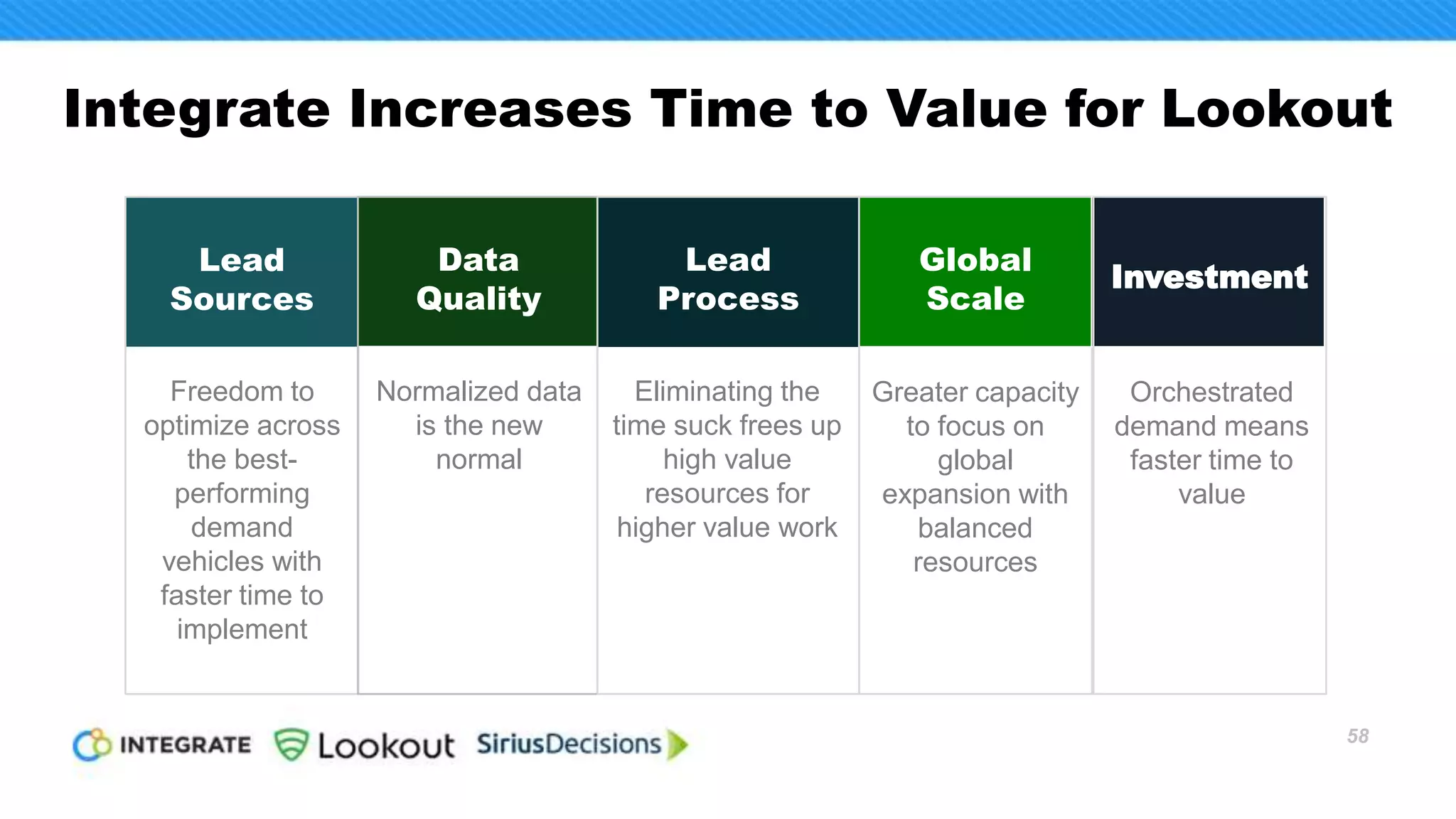 Integrate Increases Time to Value for Lookout

| Lead Sources | Data Quality | Lead Process | Global Scale | Investment |
|---|---|---|---|---|
| Freedom to optimize across the best-performing demand vehicles with faster time to implement | Normalized data is the new normal | Eliminating the time suck frees up high value resources for higher value work | Greater capacity to focus on global expansion with balanced resources | Orchestrated demand means faster time to value |

INTEGRATE Lookout SiriusDecisions

58